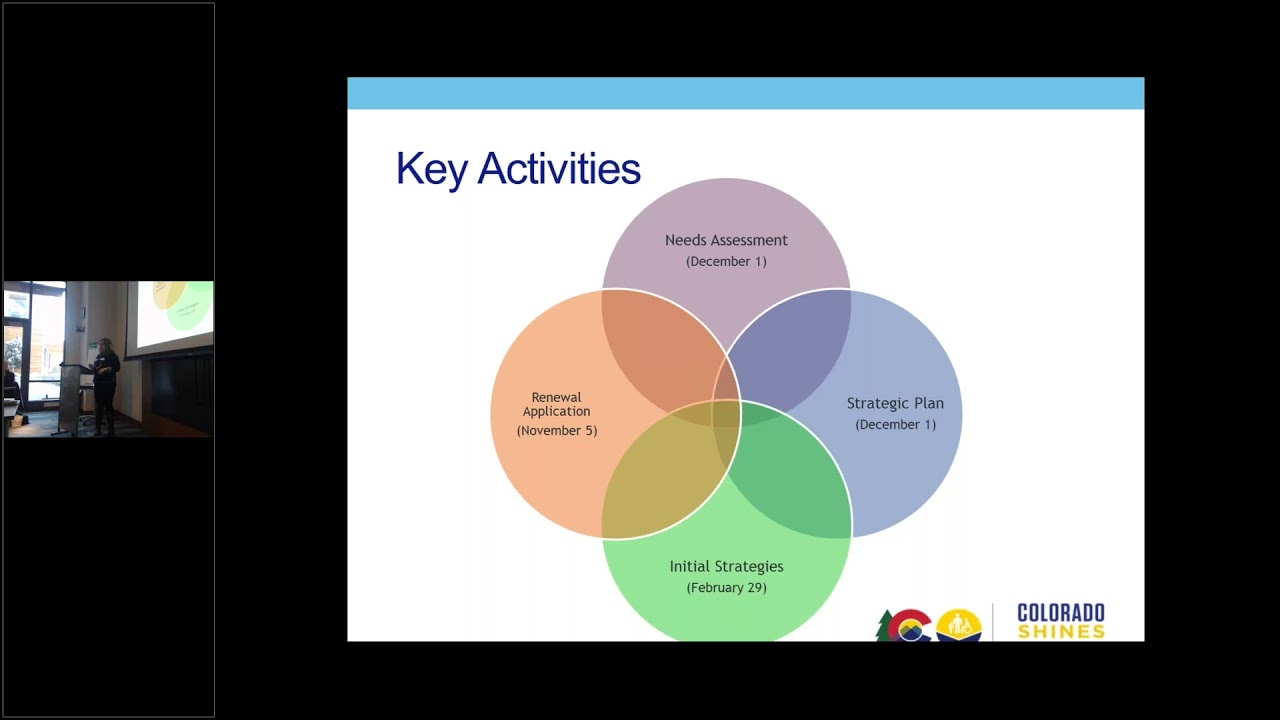 Key Activities

Needs Assessment
(December 1)

Renewal Application
(November 5)

Strategic Plan
(December 1)

Initial Strategies
(February 29)

COLORADO
SHINES